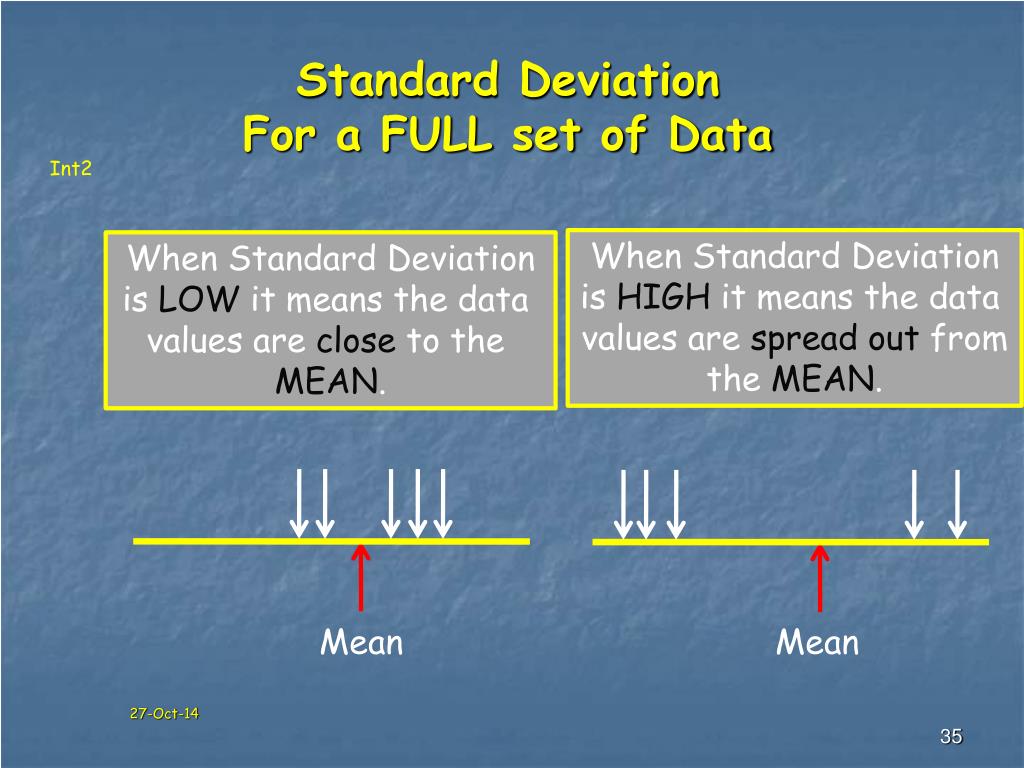 Standard Deviation
For a FULL set of Data

Int2

When Standard Deviation is LOW it means the data values are close to the MEAN.

When Standard Deviation is HIGH it means the data values are spread out from the MEAN.

Mean

Mean

27-Oct-14

35